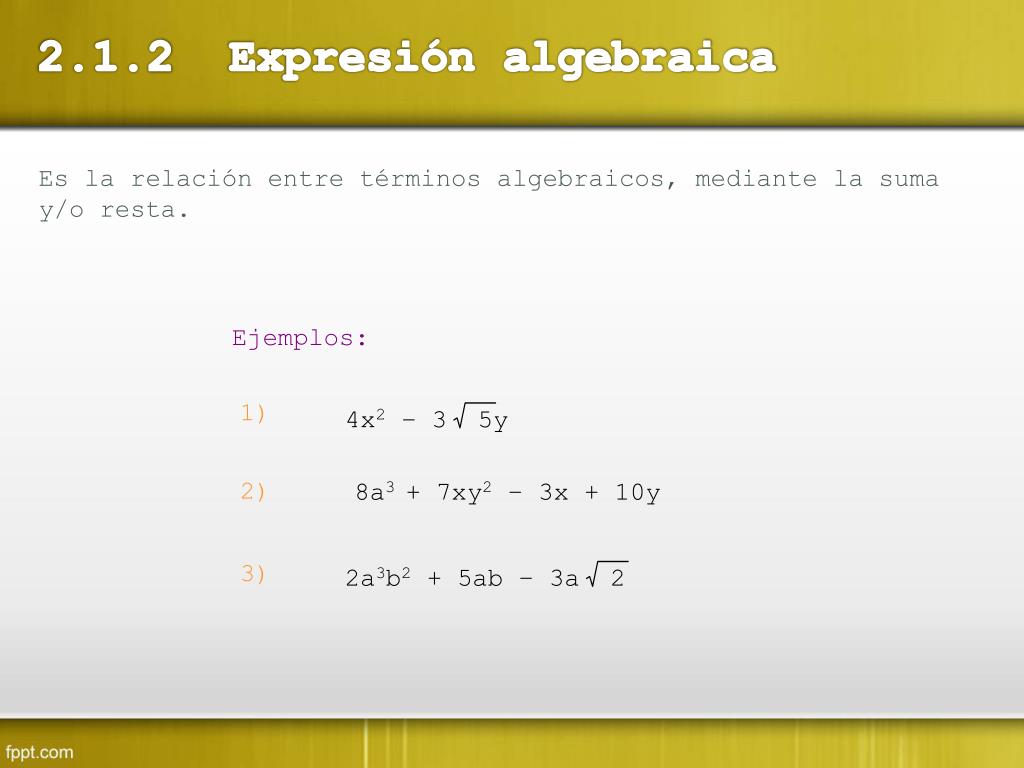 2.1.2 Expresión algebraica

Es la relación entre términos algebraicos, mediante la suma y/o resta.

Ejemplos:

1) $4x^2 - 3\sqrt{5}y$

2) $8a^3 + 7xy^2 - 3x + 10y$

3) $2a^3b^2 + 5ab - 3a\sqrt{2}$

fppt.com